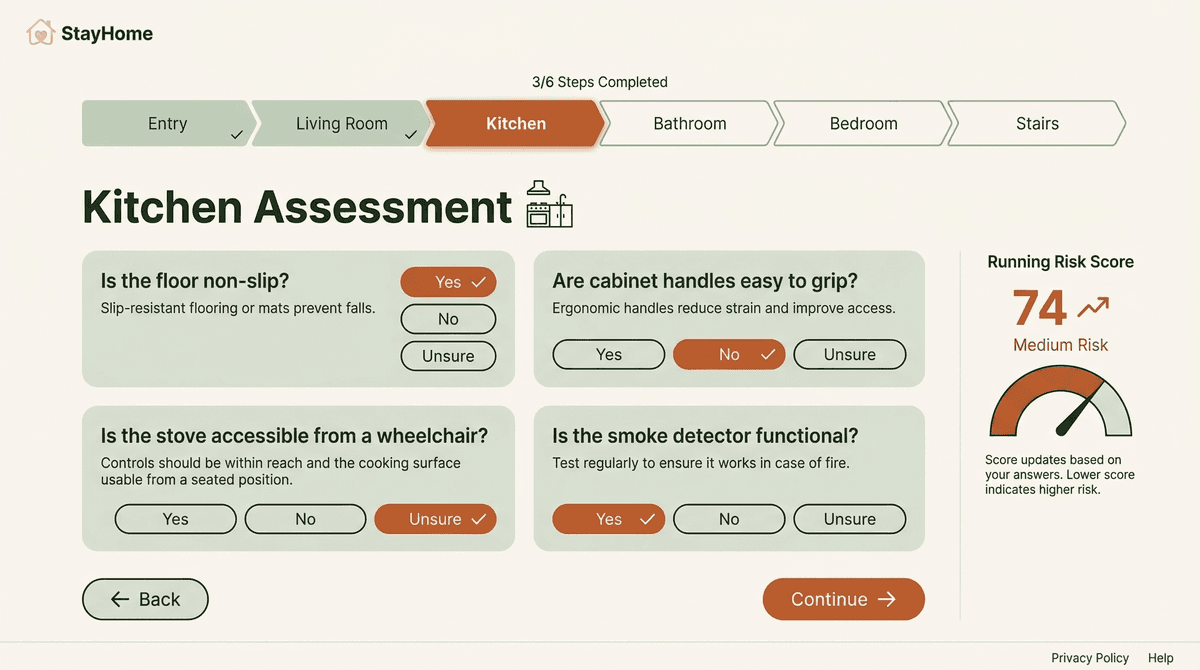 StayHome

3/6 Steps Completed

Entry ✓ Living Room ✓ Kitchen Bathroom Bedroom Stairs

Kitchen Assessment

Is the floor non-slip?
Slip-resistant flooring or mats prevent falls.
Yes ✓
No
Unsure

Are cabinet handles easy to grip?
Ergonomic handles reduce strain and improve access.
Yes
No ✓
Unsure

Is the stove accessible from a wheelchair?
Controls should be within reach and the cooking surface usable from a seated position.
Yes
No
Unsure ✓

Is the smoke detector functional?
Test regularly to ensure it works in case of fire.
Yes ✓
No
Unsure

Running Risk Score
74
Medium Risk

Score updates based on your answers. Lower score indicates higher risk.

← Back

Continue →

Privacy Policy Help